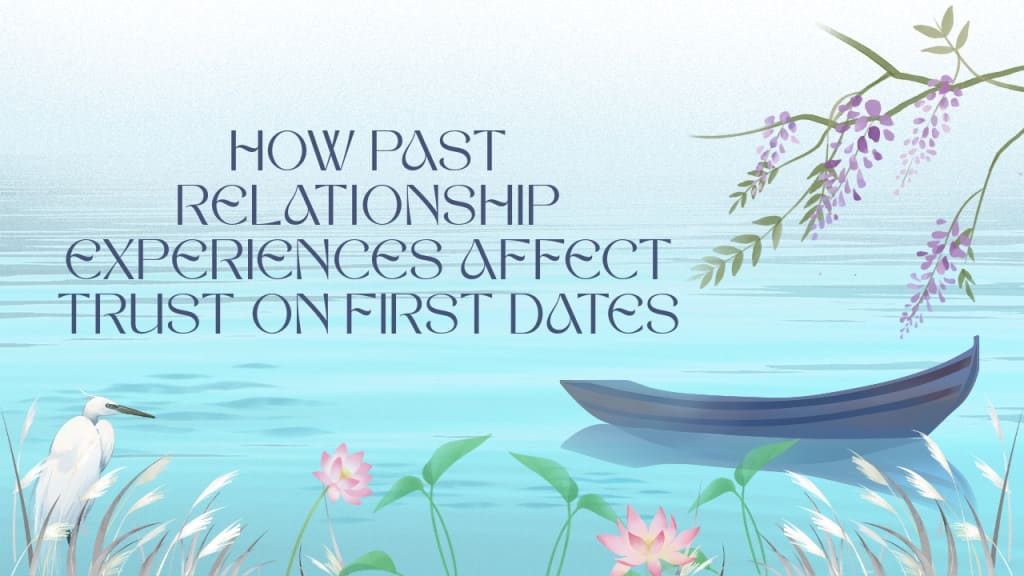 HOW PAST RELATIONSHIP EXPERIENCES AFFECT TRUST ON FIRST DATES